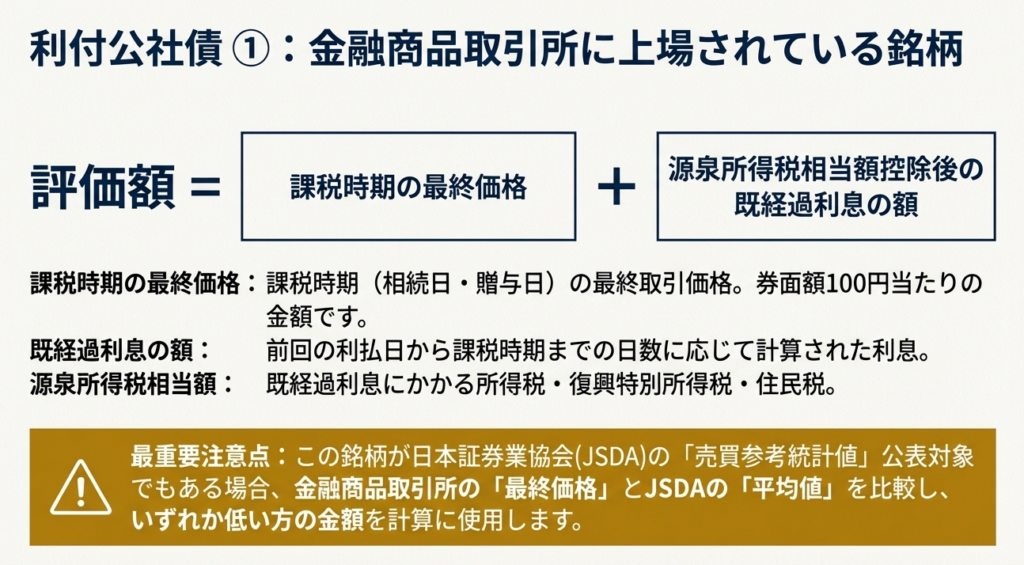 利付公社債 ①：金融商品取引所に上場されている銘柄

評価額 ＝ 課税時期の最終価格 ＋ 源泉所得税相当額控除後の既経過利息の額

課税時期の最終価格： 課税時期（相続日・贈与日）の最終取引価格。券面額100円当たりの金額です。

既経過利息の額： 前回の利払日から課税時期までの日数に応じて計算された利息。

源泉所得税相当額： 既経過利息にかかる所得税・復興特別所得税・住民税。

最重要注意点：この銘柄が日本証券業協会(JSDA)の「売買参考統計値」公表対象でもある場合、金融商品取引所の「最終価格」とJSDAの「平均値」を比較し、いずれか低い方の金額を計算に使用します。